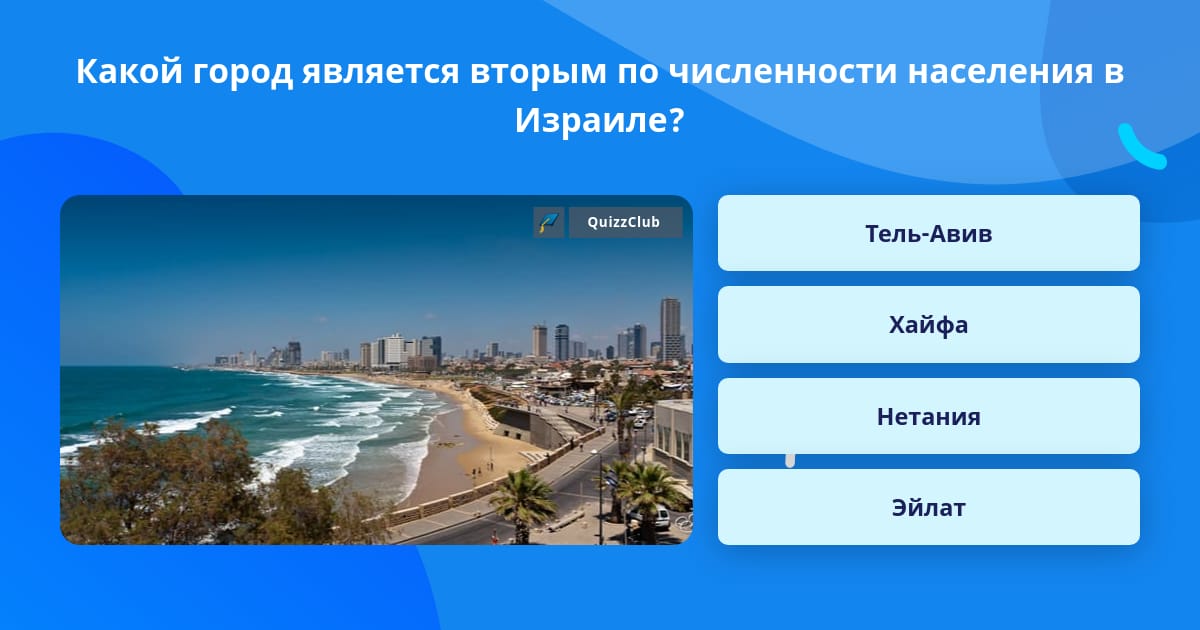 Какой город является вторым по численности населения в Израиле?

QuizzClub

Тель-Авив

Хайфа

Нетания

Эйлат